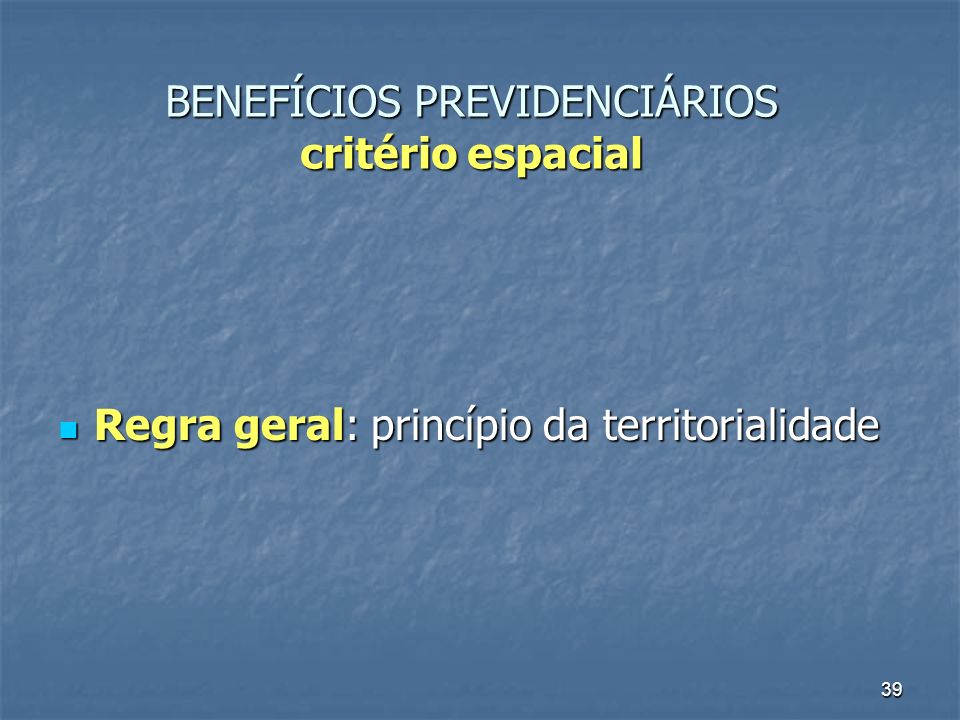 BENEFÍCIOS PREVIDENCIÁRIOS
critério espacial

Regra geral: princípio da territorialidade

39